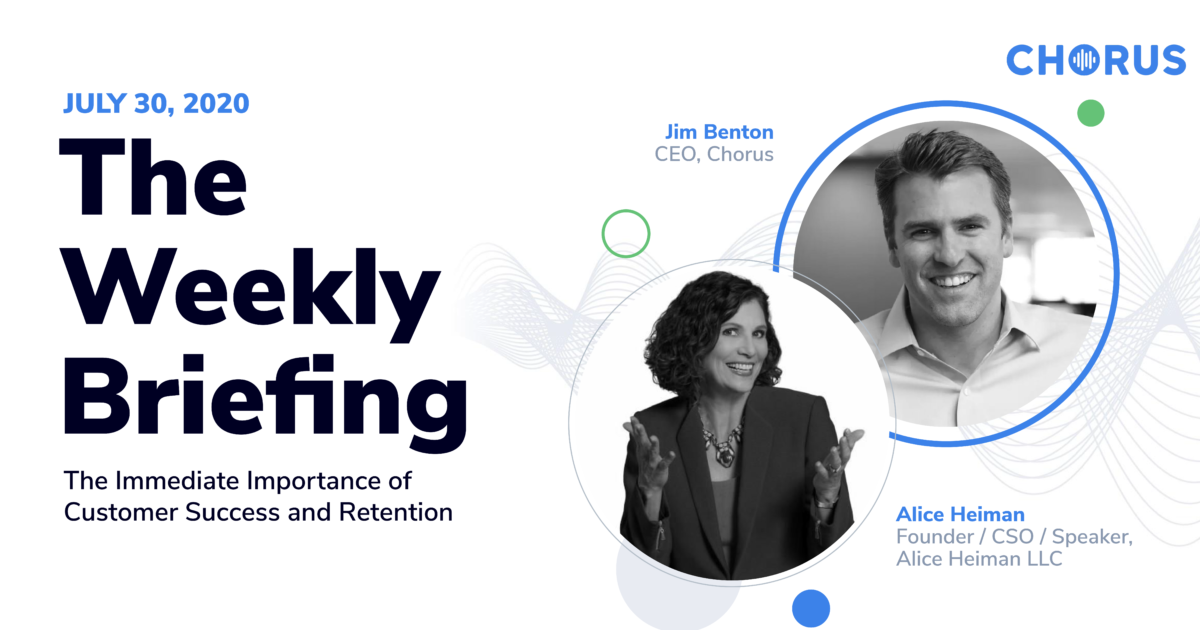 CHORUS

JULY 30, 2020

The Weekly Briefing

The Immediate Importance of Customer Success and Retention

Jim Benton
CEO, Chorus

Alice Heiman
Founder / CSO / Speaker, Alice Heiman LLC